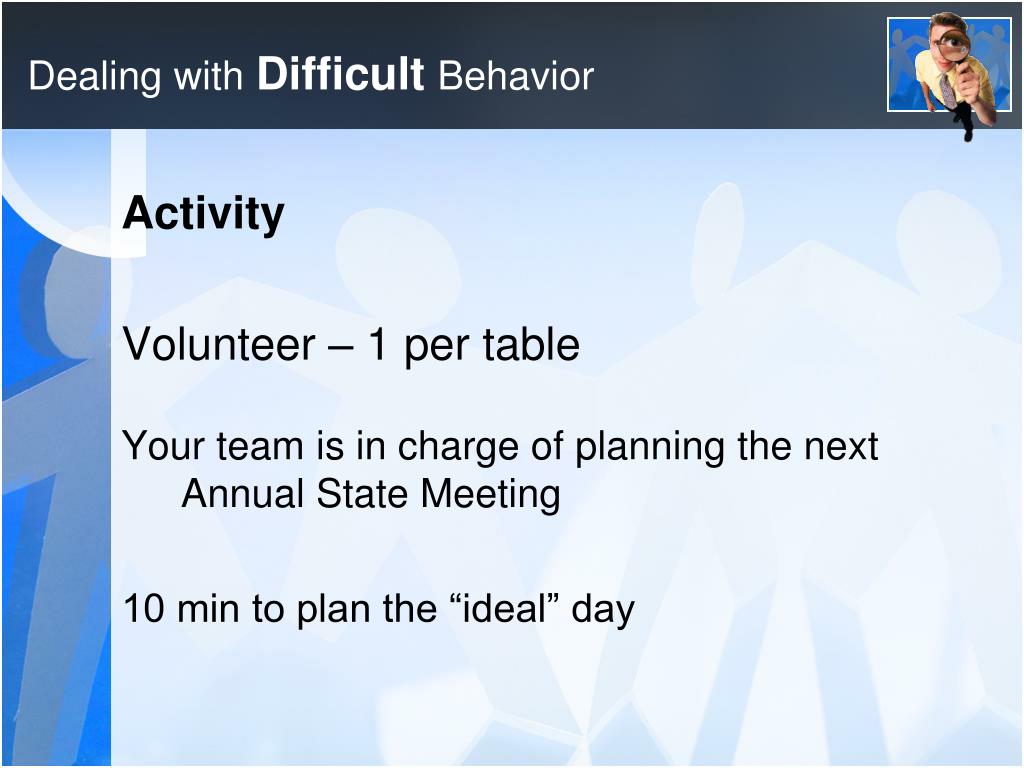 Dealing with Difficult Behavior

Activity

Volunteer – 1 per table

Your team is in charge of planning the next Annual State Meeting

10 min to plan the “ideal” day